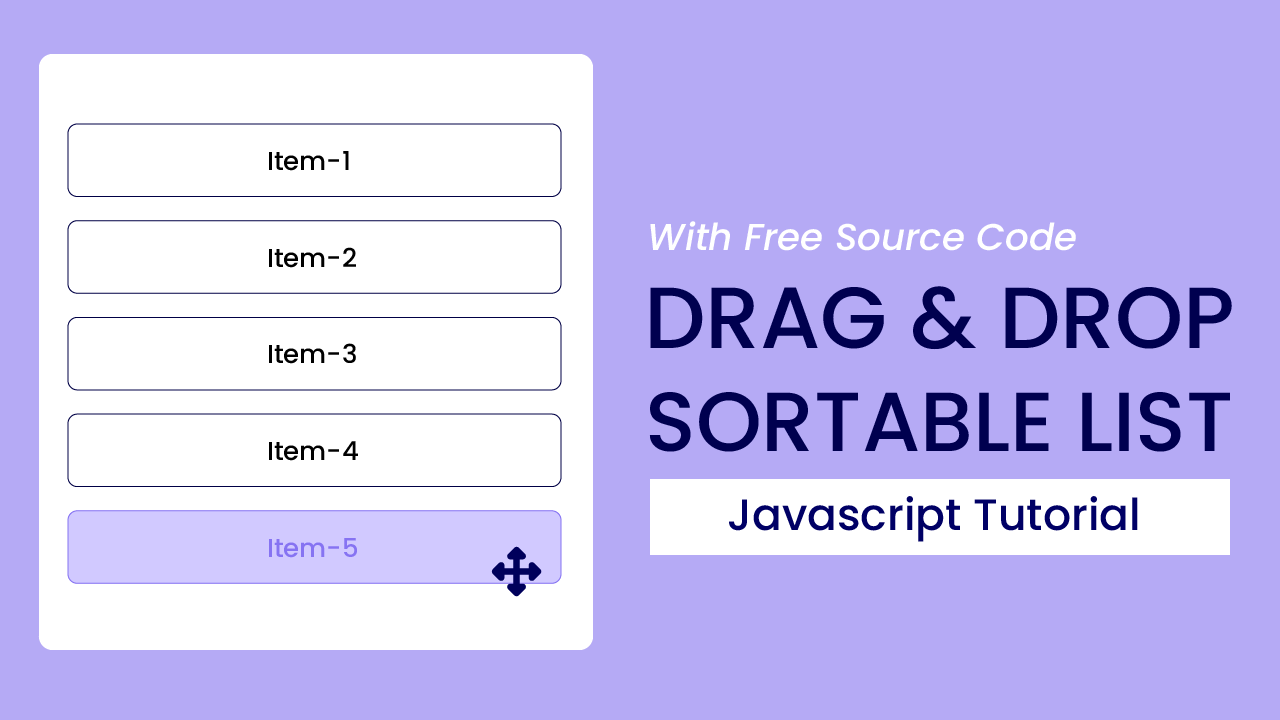 Item-1

Item-2

Item-3

Item-4

Item-5

With Free Source Code

DRAG & DROP SORTABLE LIST

Javascript Tutorial